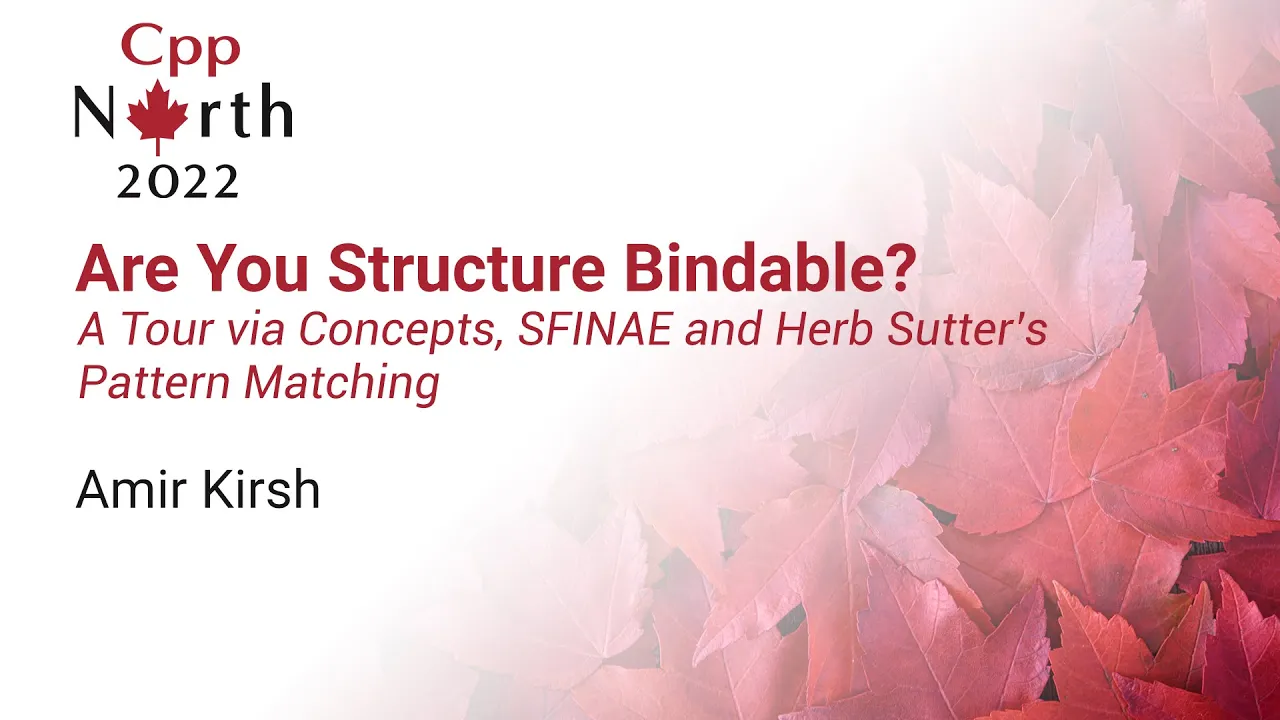 Cpp
North
2022

Are You Structure Bindable?
A Tour via Concepts, SFINAE and Herb Sutter's Pattern Matching

Amir Kirsh